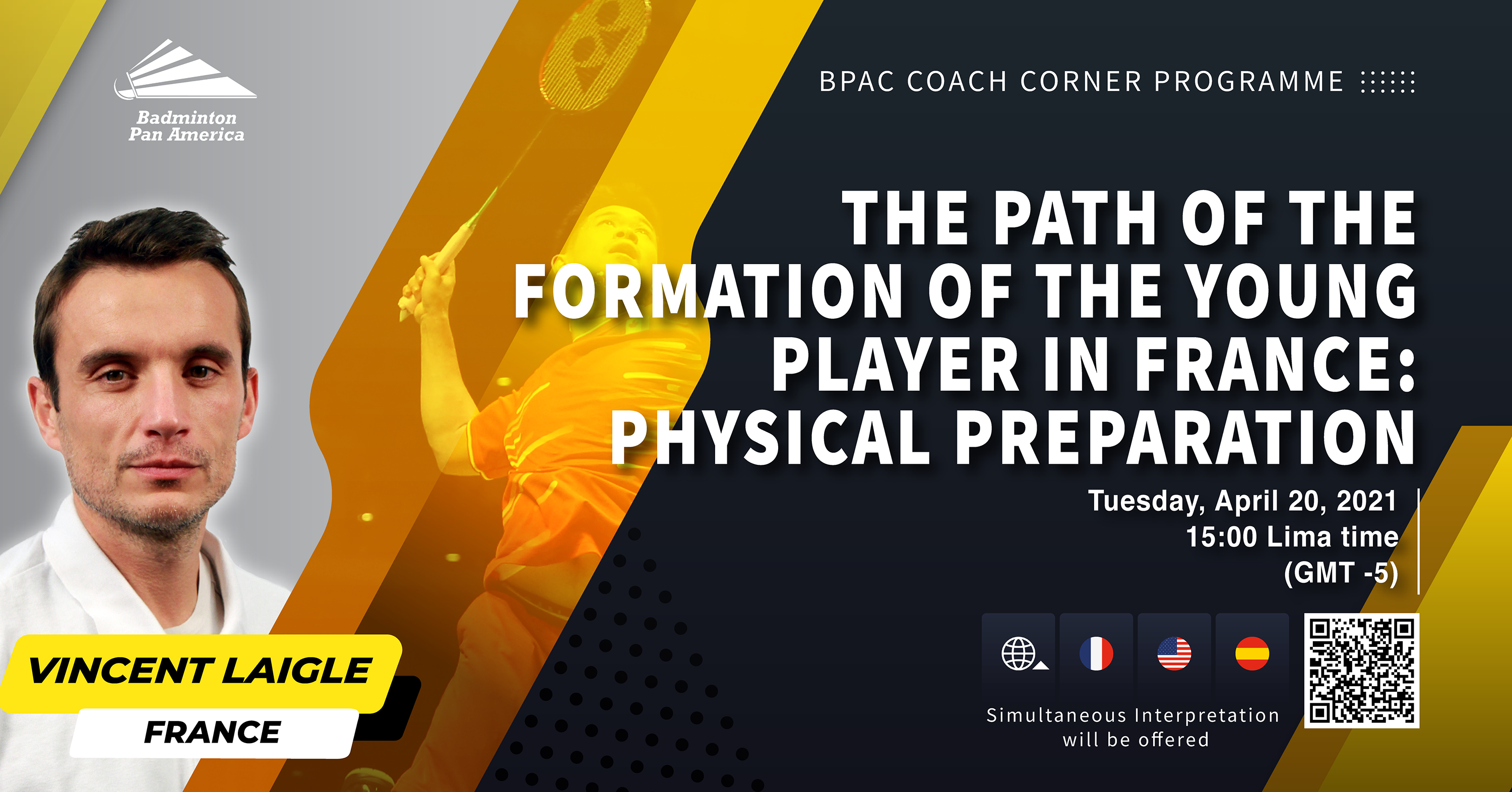 Badminton Pan America

BPAC COACH CORNER PROGRAMME

THE PATH OF THE FORMATION OF THE YOUNG PLAYER IN FRANCE: PHYSICAL PREPARATION

Tuesday, April 20, 2021
15:00 Lima time
(GMT -5)

Simultaneous Interpretation will be offered

VINCENT LAIGLE
FRANCE